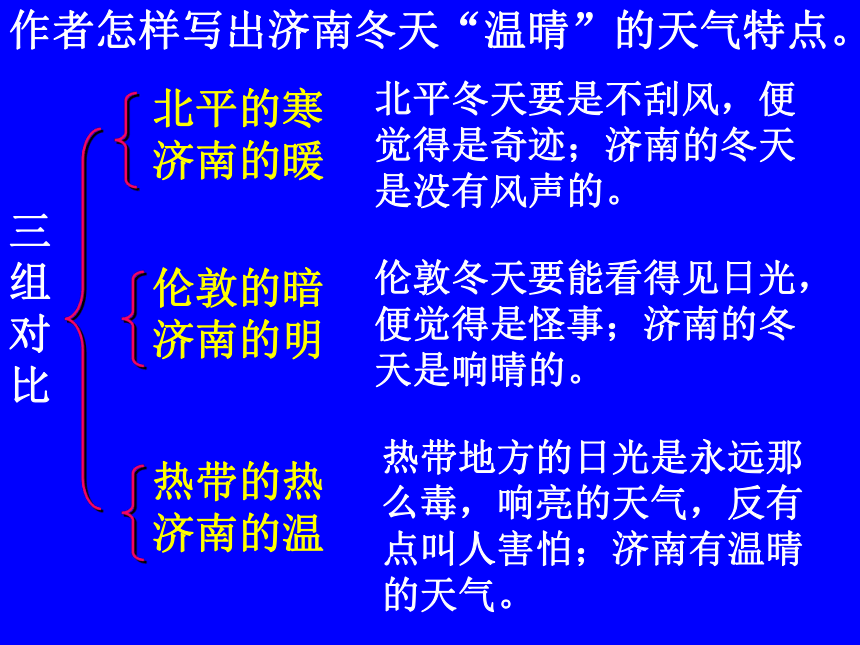 作者怎样写出济南冬天“温晴”的天气特点。

三组对比

北平的寒
济南的暖

北平冬天要是不刮风，便觉得是奇迹；济南的冬天是没有风声的。

伦敦的暗
济南的明

伦敦冬天要能看得见日光，便觉得是怪事；济南的冬天是响晴的。

热带的热
济南的温

热带地方的日光是永远那么毒，响亮的天气，反有点叫人害怕；济南有温晴的天气。